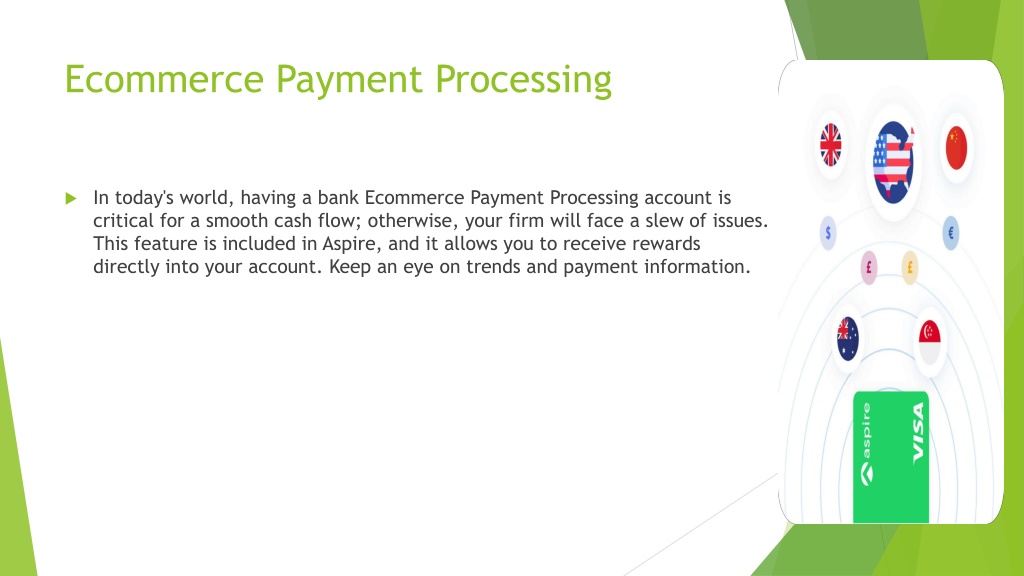 Ecommerce Payment Processing

In today's world, having a bank Ecommerce Payment Processing account is critical for a smooth cash flow; otherwise, your firm will face a slew of issues. This feature is included in Aspire, and it allows you to receive rewards directly into your account. Keep an eye on trends and payment information.

$
€
£
£
aspire
VISA